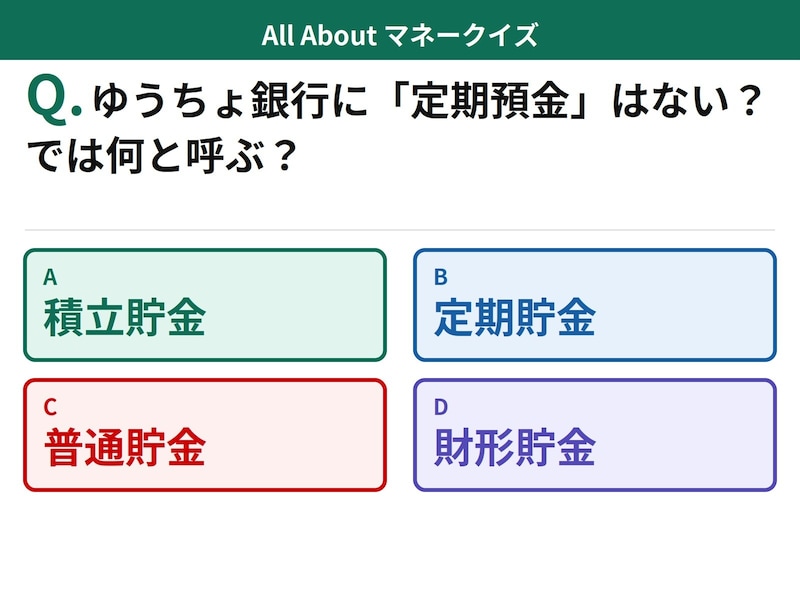 All About マネークイズ

Q. ゆうちょ銀行に「定期預金」はない？では何と呼ぶ？

A
積立貯金

B
定期貯金

C
普通貯金

D
財形貯金